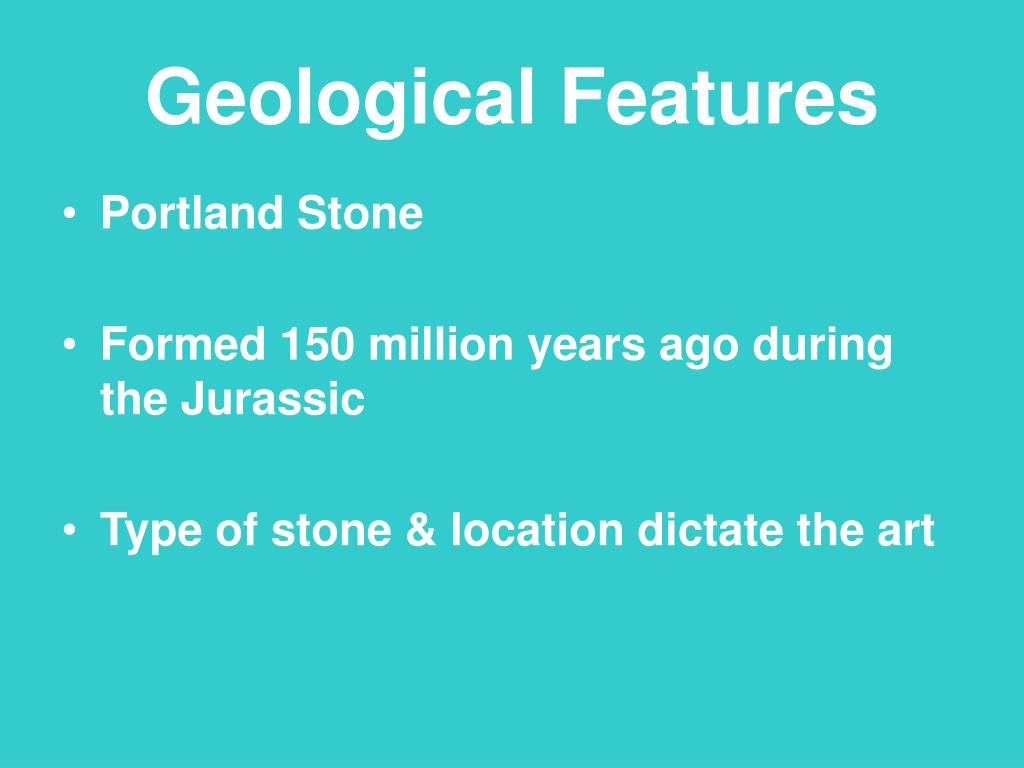 Geological Features

• Portland Stone

• Formed 150 million years ago during the Jurassic

• Type of stone & location dictate the art